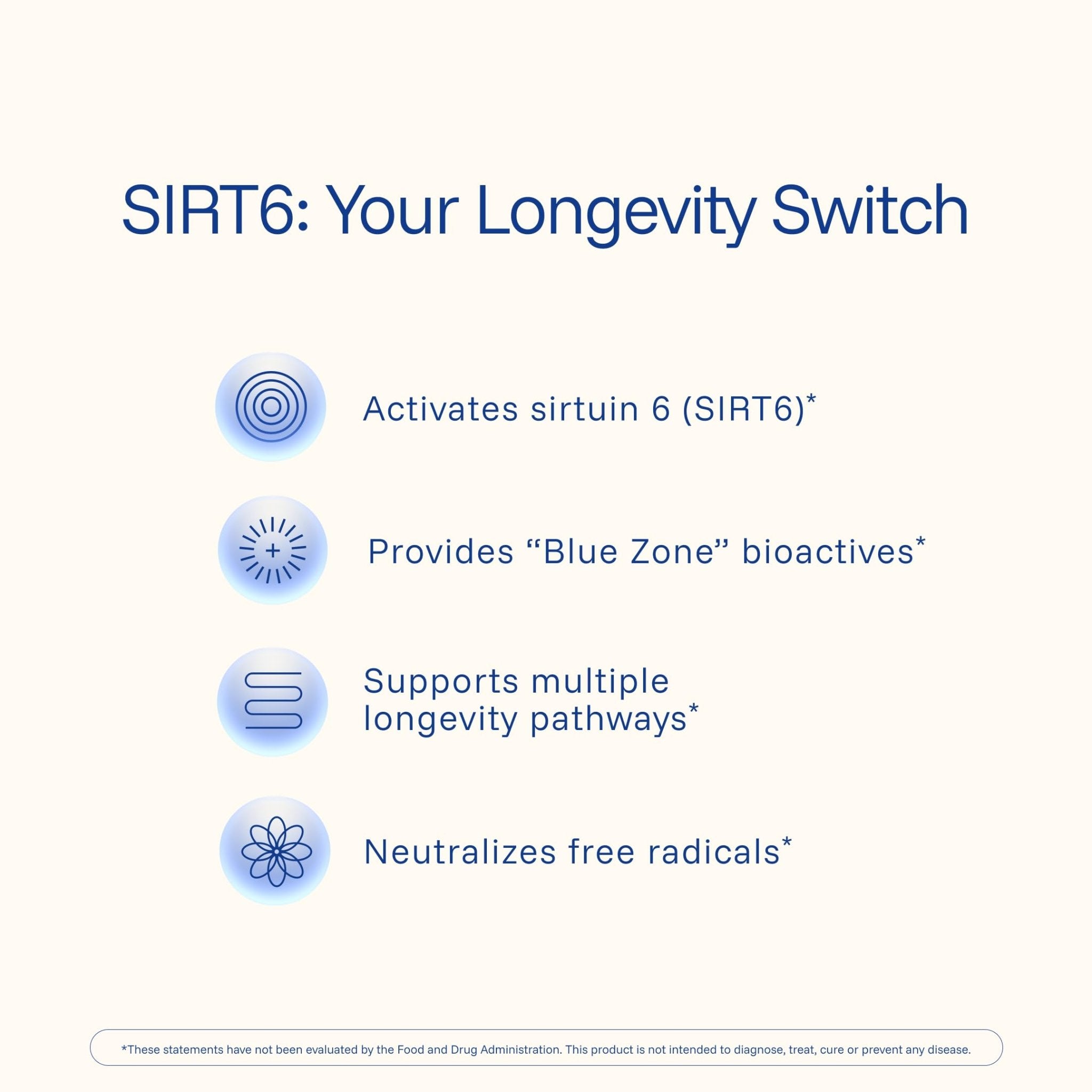 SIRT6: Your Longevity Switch

Activates sirtuin 6 (SIRT6)*

Provides “Blue Zone” bioactives*

Supports multiple longevity pathways*

Neutralizes free radicals*

*These statements have not been evaluated by the Food and Drug Administration. This product is not intended to diagnose, treat, cure or prevent any disease.